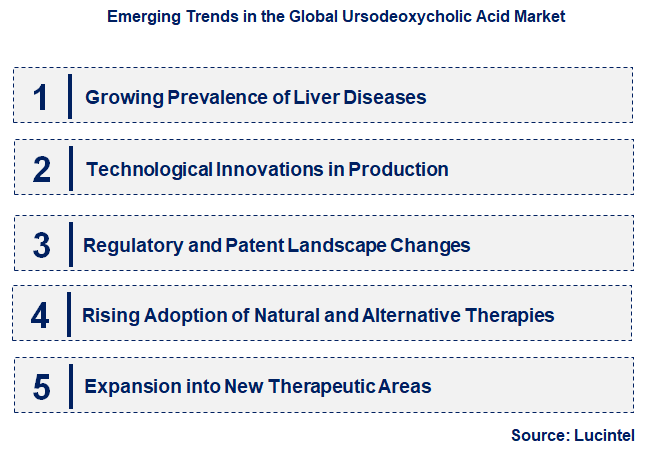 Emerging Trends in the Global Ursodeoxycholic Acid Market

1 Growing Prevalence of Liver Diseases

2 Technological Innovations in Production

3 Regulatory and Patent Landscape Changes

4 Rising Adoption of Natural and Alternative Therapies

5 Expansion into New Therapeutic Areas

Source: Lucintel